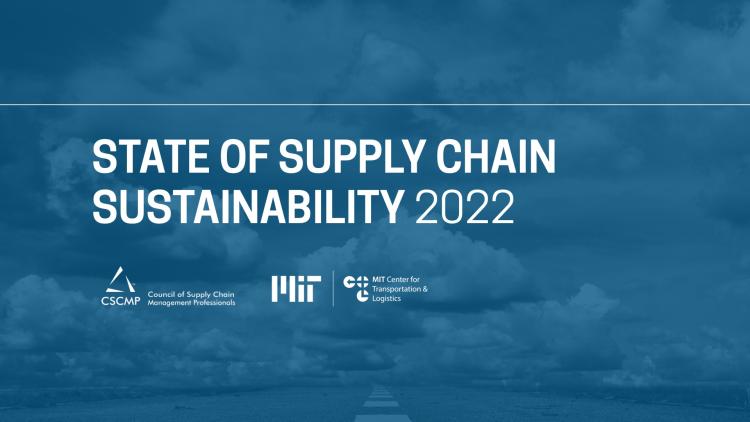 STATE OF SUPPLY CHAIN SUSTAINABILITY 2022

CSCMP Council of Supply Chain Management Professionals

MIT

MIT Center for Transportation & Logistics